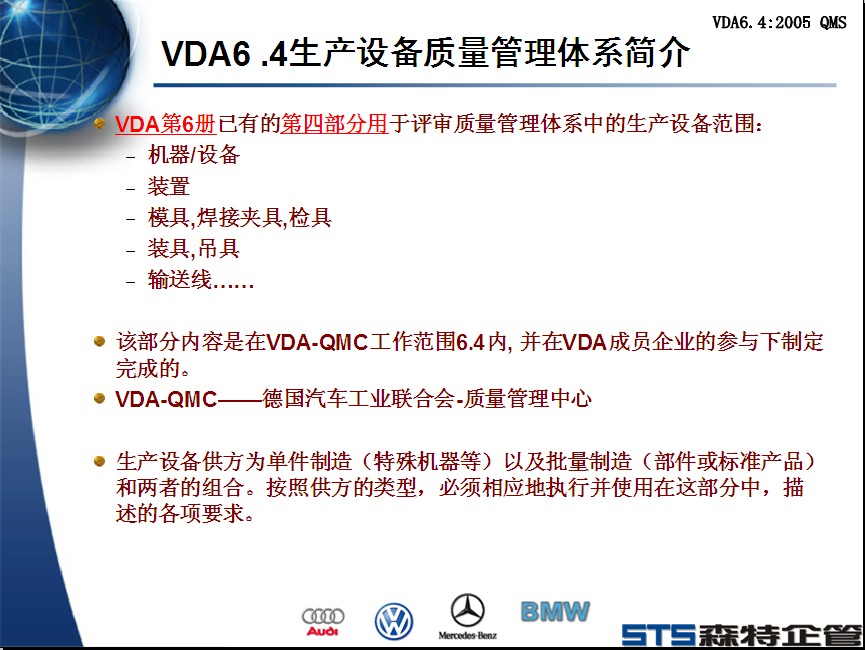 VDA6.4:2005 QMS

VDA6 .4生产设备质量管理体系简介

VDA第6册已有的第四部分用于评审质量管理体系中的生产设备范围:
– 机器/设备
– 装置
– 模具,焊接夹具,检具
– 装具,吊具
– 输送线……

该部分内容是在VDA-QMC工作范围6.4内, 并在VDA成员企业的参与下制定完成的。

VDA-QMC——德国汽车工业联合会-质量管理中心

生产设备供方为单件制造（特殊机器等）以及批量制造（部件或标准产品）和两者的组合。按照供方的类型，必须相应地执行并使用在这部分中，描述的各项要求。

Audi Mercedes-Benz BMW

STS森特企管